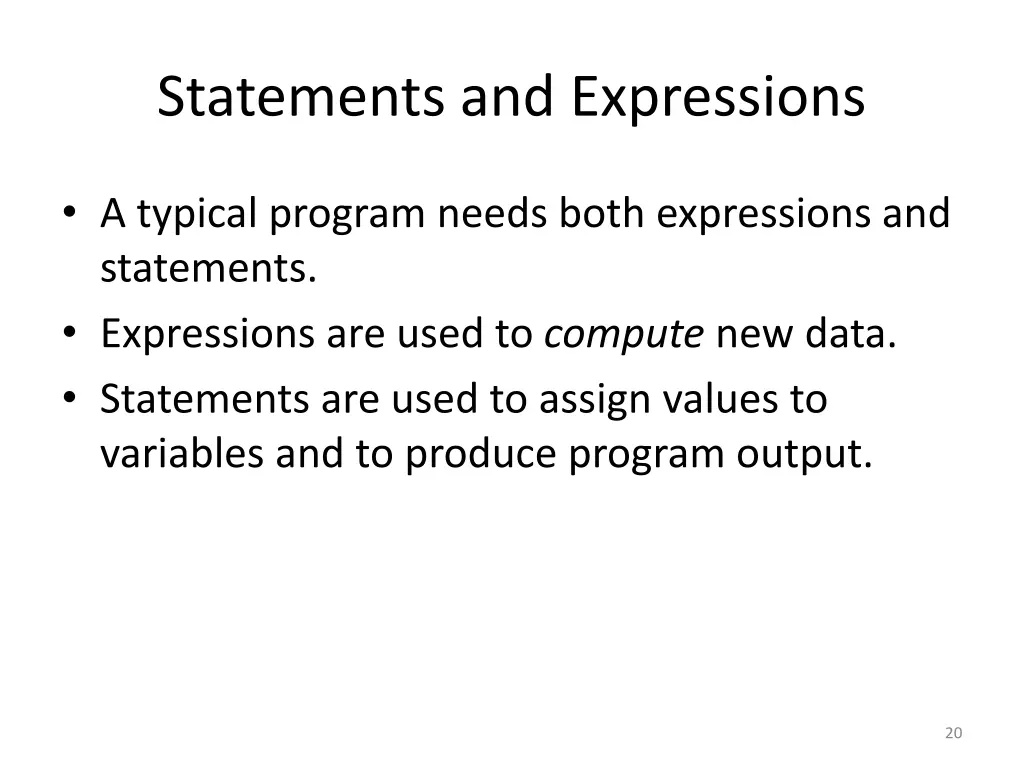 Statements and Expressions

• A typical program needs both expressions and statements.
• Expressions are used to compute new data.
• Statements are used to assign values to variables and to produce program output.

20